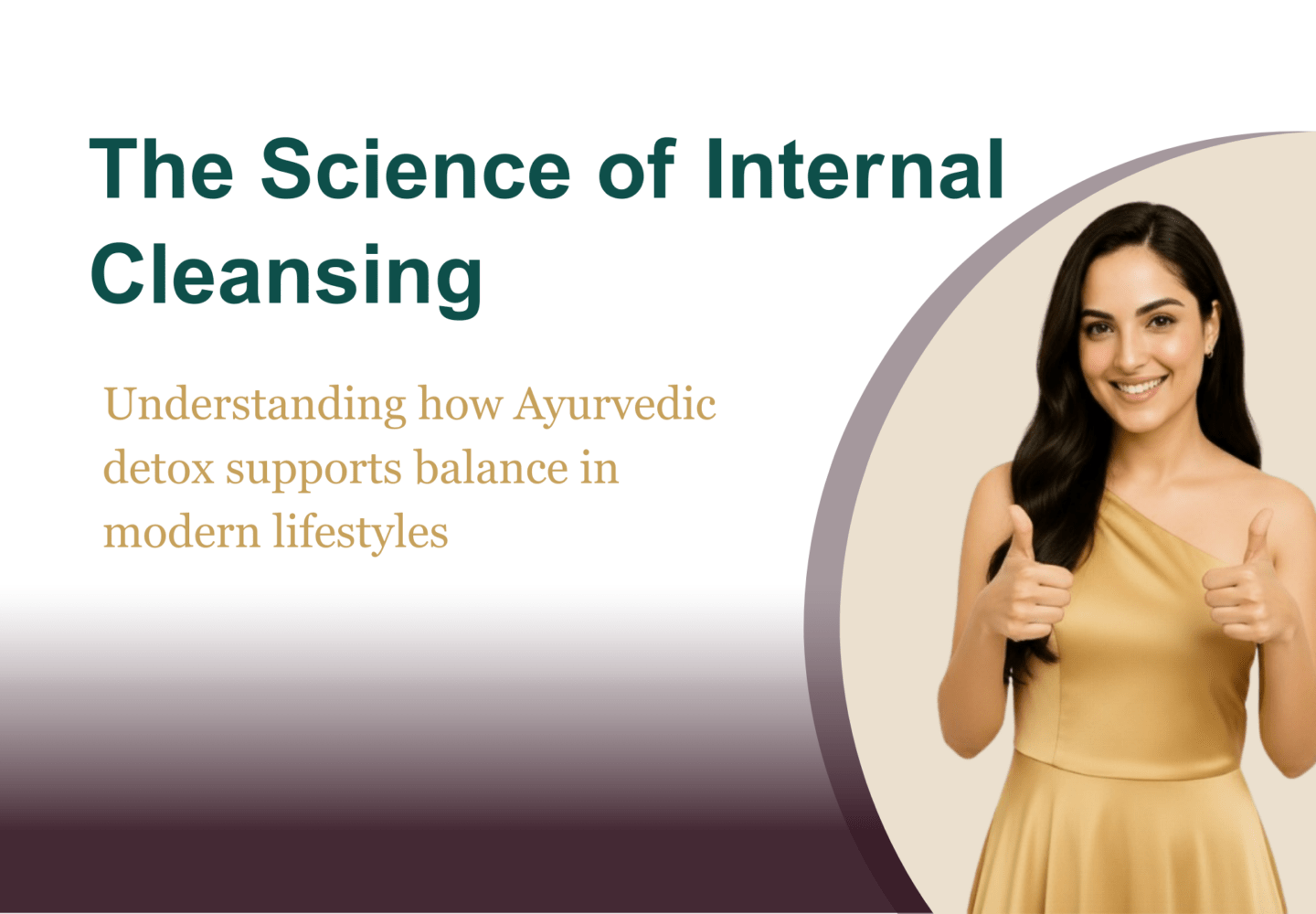 The Science of Internal Cleansing

Understanding how Ayurvedic detox supports balance in modern lifestyles